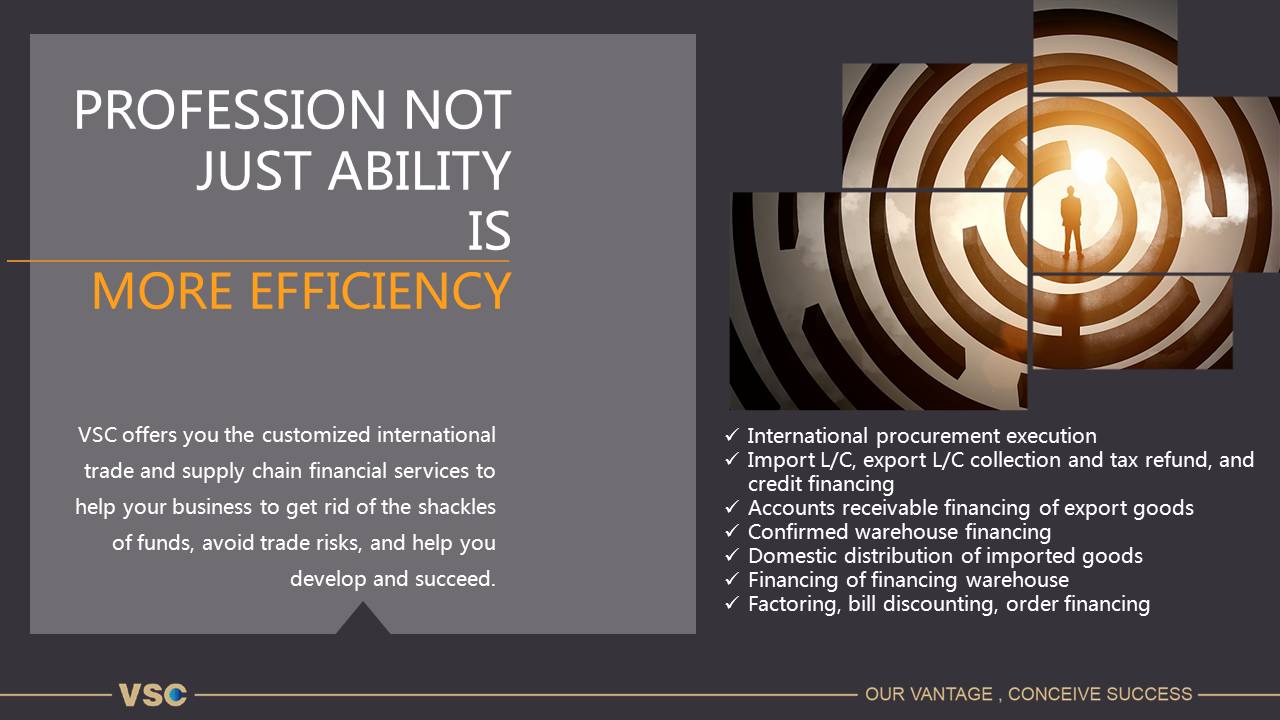 PROFESSION NOT JUST ABILITY IS

MORE EFFICIENCY

VSC offers you the customized international trade and supply chain financial services to help your business to get rid of the shackles of funds, avoid trade risks, and help you develop and succeed.

✓ International procurement execution
✓ Import L/C, export L/C collection and tax refund, and credit financing
✓ Accounts receivable financing of export goods
✓ Confirmed warehouse financing
✓ Domestic distribution of imported goods
✓ Financing of financing warehouse
✓ Factoring, bill discounting, order financing

VSC

OUR VANTAGE , CONCEIVE SUCCESS